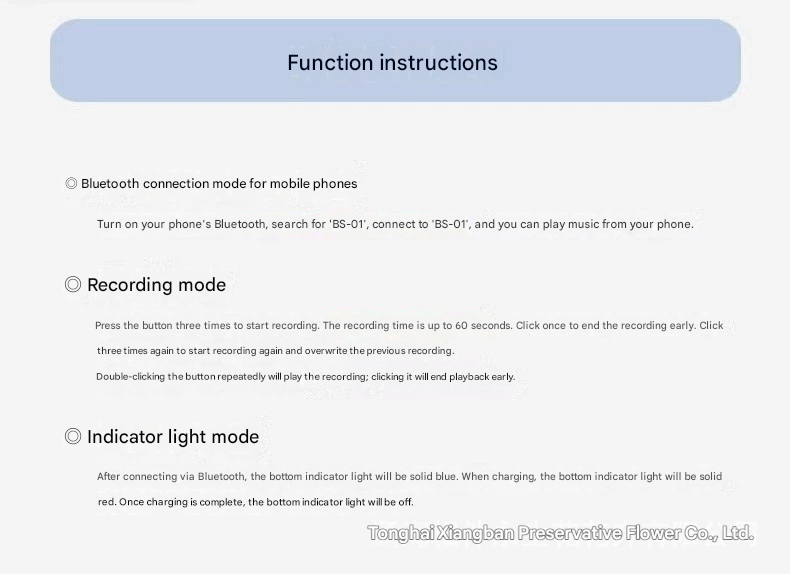 Function instructions

◎ Bluetooth connection mode for mobile phones

Turn on your phone's Bluetooth, search for 'BS-01', connect to 'BS-01', and you can play music from your phone.

◎ Recording mode

Press the button three times to start recording. The recording time is up to 60 seconds. Click once to end the recording early. Click three times again to start recording again and overwrite the previous recording.

Double-clicking the button repeatedly will play the recording; clicking it will end playback early.

◎ Indicator light mode

After connecting via Bluetooth, the bottom indicator light will be solid blue. When charging, the bottom indicator light will be solid red. Once charging is complete, the bottom indicator light will be off.

Tonghai Xiangban Preservative Flower Co., Ltd.